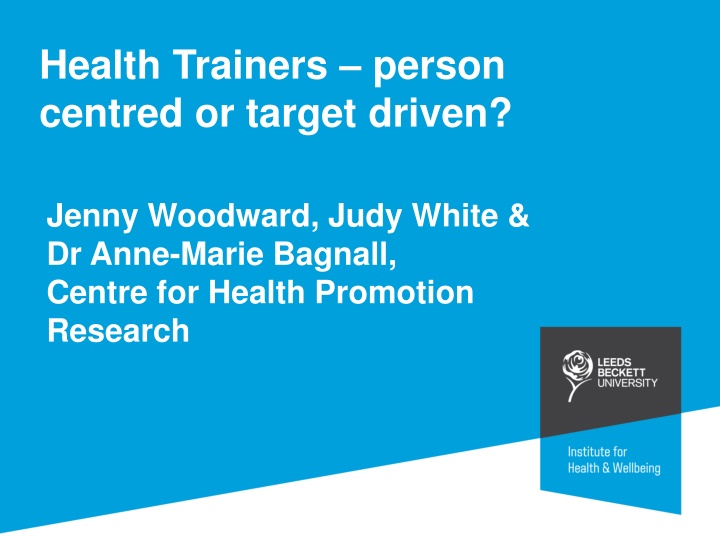 Health Trainers – person centred or target driven?

Jenny Woodward, Judy White & Dr Anne-Marie Bagnall, Centre for Health Promotion Research

LEEDS BECKETT UNIVERSITY

Institute for Health & Wellbeing